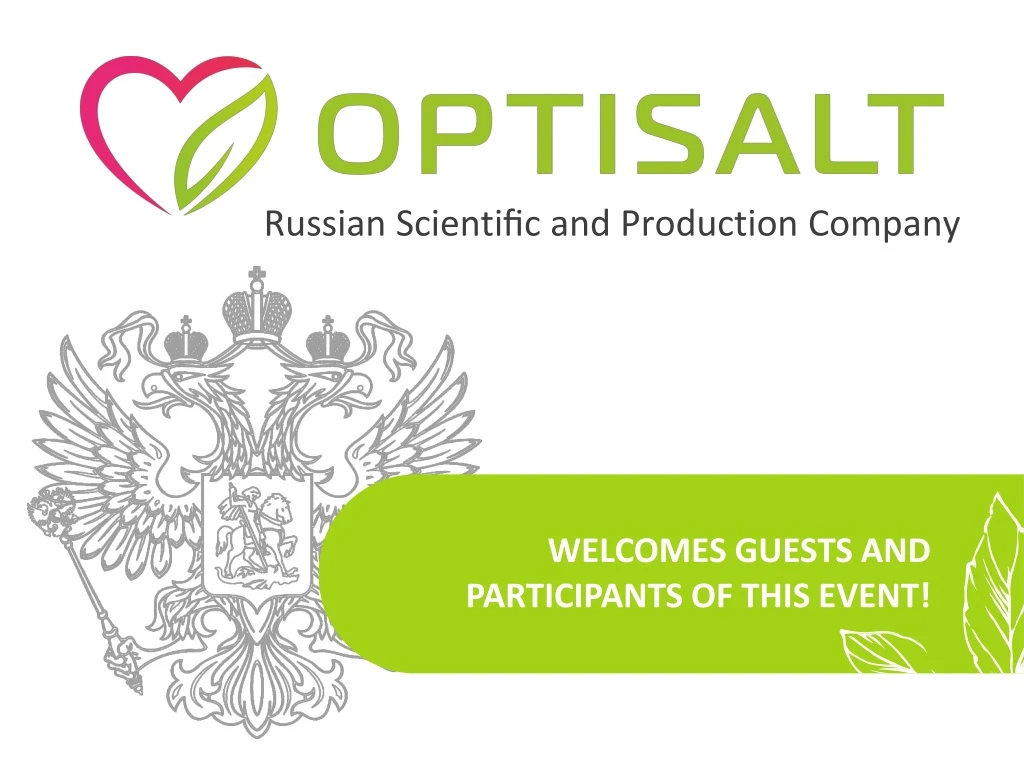 OPTISALT
Russian Scientific and Production Company

WELCOMES GUESTS AND PARTICIPANTS OF THIS EVENT!